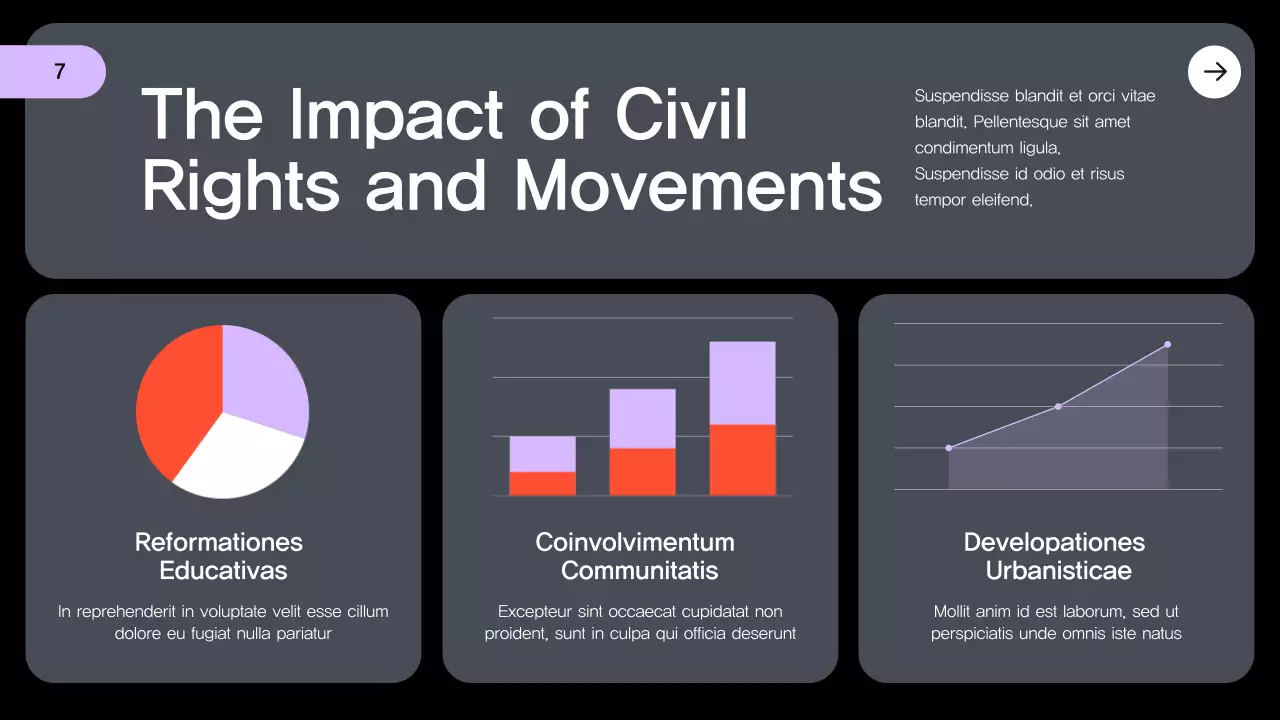 7

The Impact of Civil Rights and Movements

Suspendisse blandit et orci vitae blandit. Pellentesque sit amet condimentum ligula. Suspendisse id odio et risus tempor eleifend.

Reformationes Educativas

In reprehenderit in voluptate velit esse cillum dolore eu fugiat nulla pariatur

Coinvolvimentum Communitatis

Excepteur sint occaecat cupidatat non proident, sunt in culpa qui officia deserunt

Developationes Urbanisticae

Mollit anim id est laborum, sed ut perspiciatis unde omnis iste natus